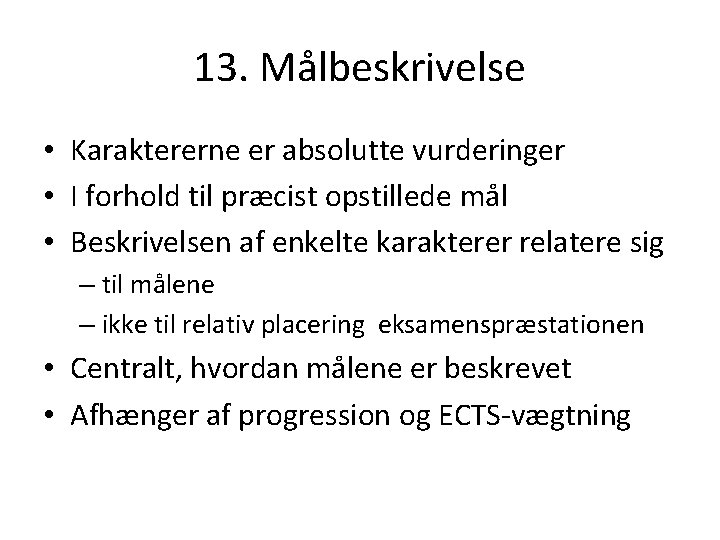 13. Målbeskrivelse

• Karaktererne er absolutte vurderinger
• I forhold til præcist opstillede mål
• Beskrivelsen af enkelte karakterer relatere sig
– til målene
– ikke til relativ placering eksamenspræstationen
• Centralt, hvordan målene er beskrevet
• Afhænger af progression og ECTS-vægtning